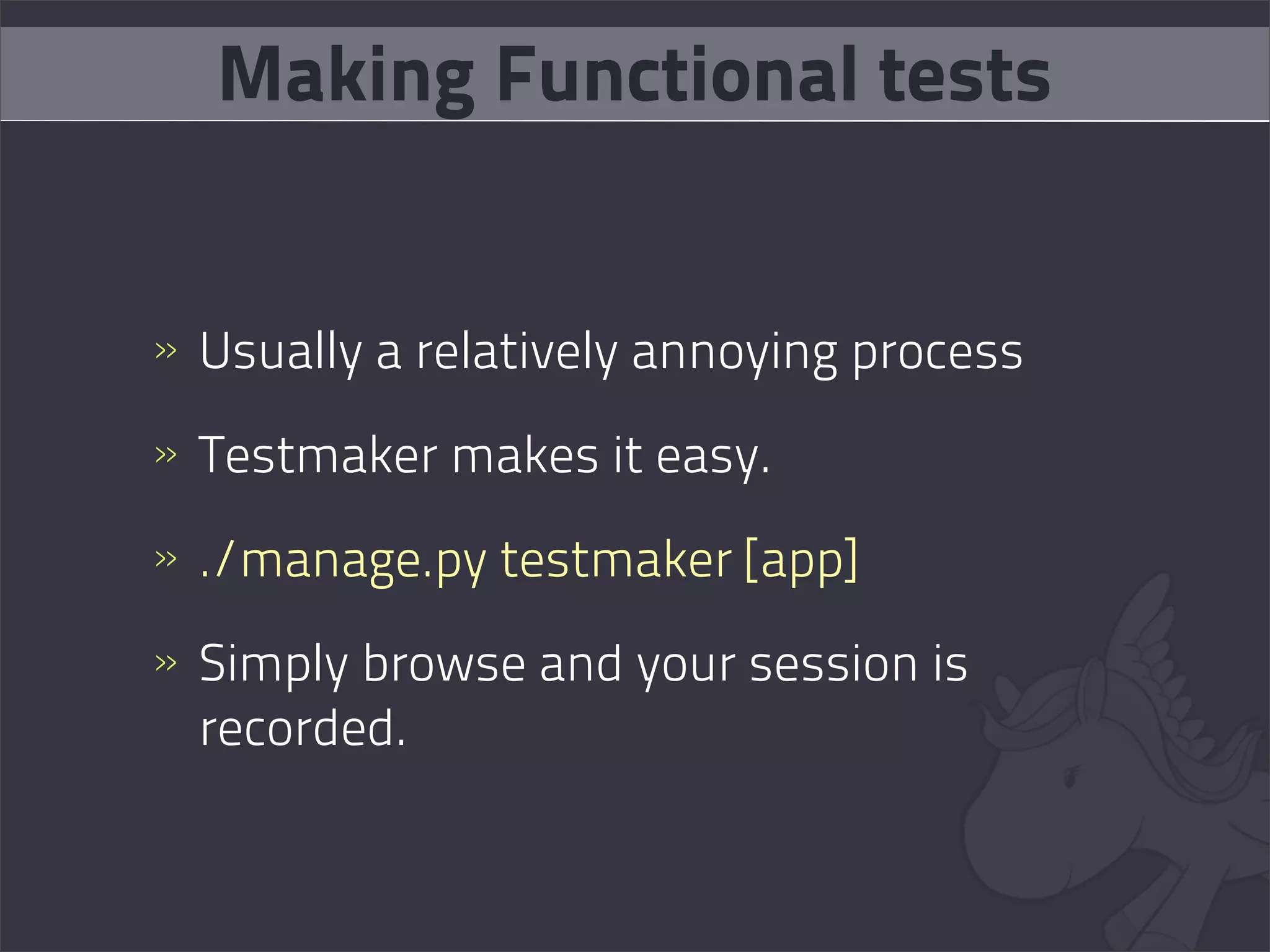 Making Functional tests

» Usually a relatively annoying process

» Testmaker makes it easy.

» ./manage.py testmaker [app]

» Simply browse and your session is recorded.